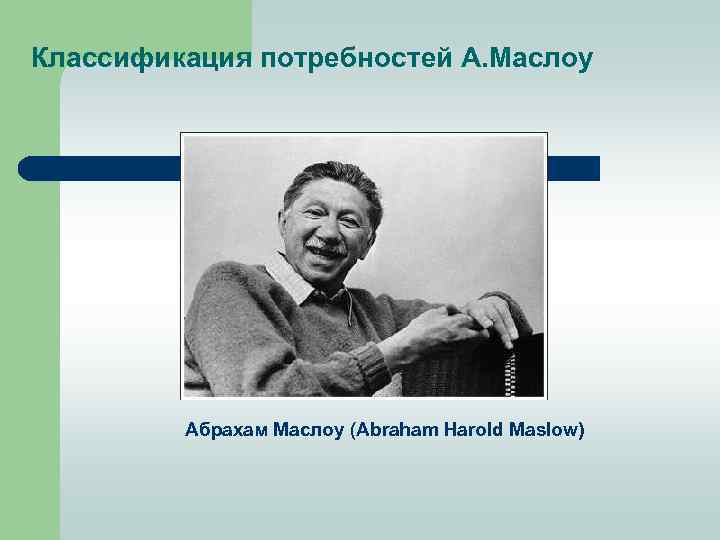 Классификация потребностей А.Маслоу

Абрахам Маслоу (Abraham Harold Maslow)